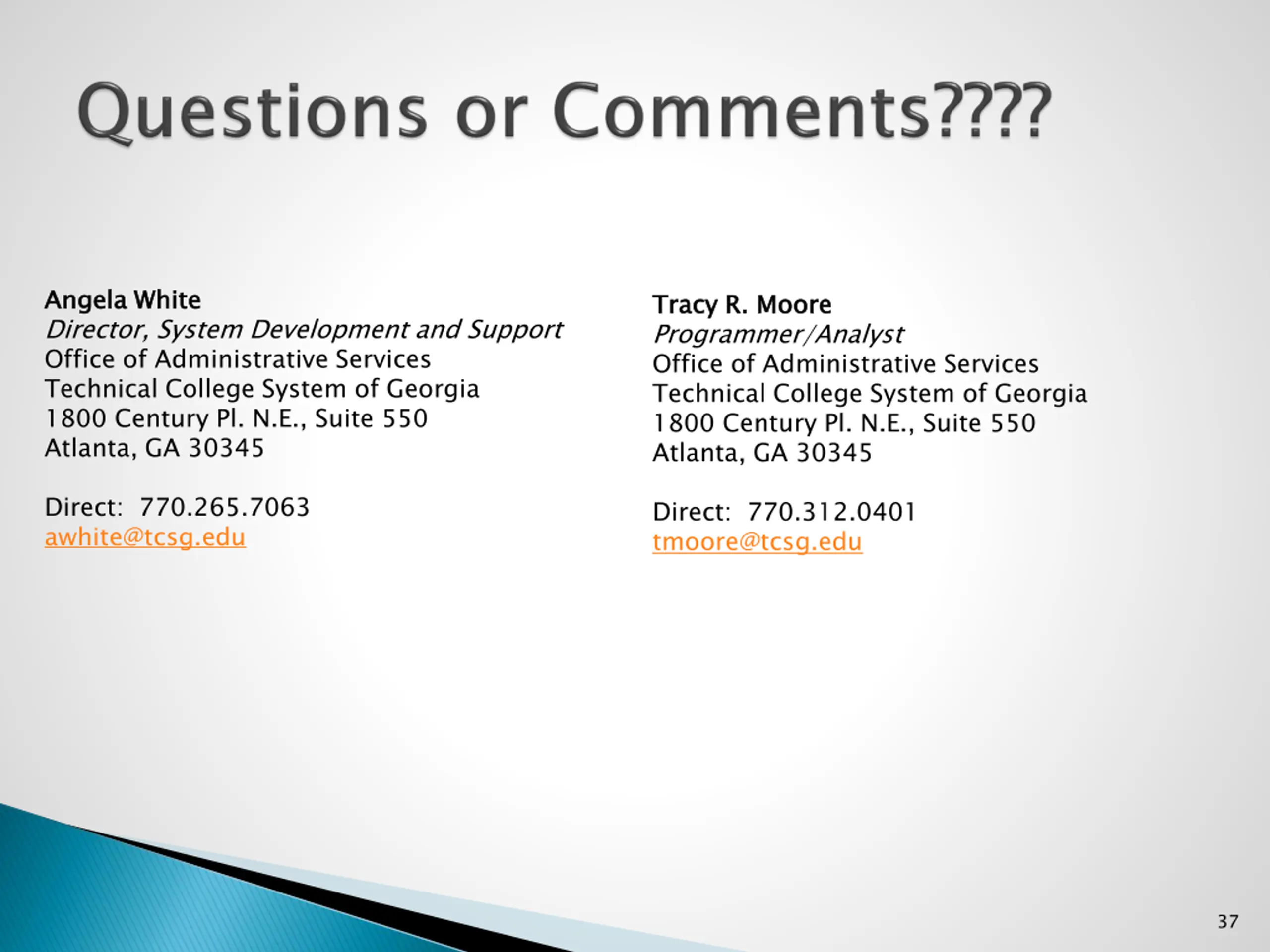 Questions or Comments????

Angela White
Director, System Development and Support
Office of Administrative Services
Technical College System of Georgia
1800 Century Pl. N.E., Suite 550
Atlanta, GA 30345

Direct: 770.265.7063
awhite@tcsg.edu

Tracy R. Moore
Programmer/Analyst
Office of Administrative Services
Technical College System of Georgia
1800 Century Pl. N.E., Suite 550
Atlanta, GA 30345

Direct: 770.312.0401
tmoore@tcsg.edu

37